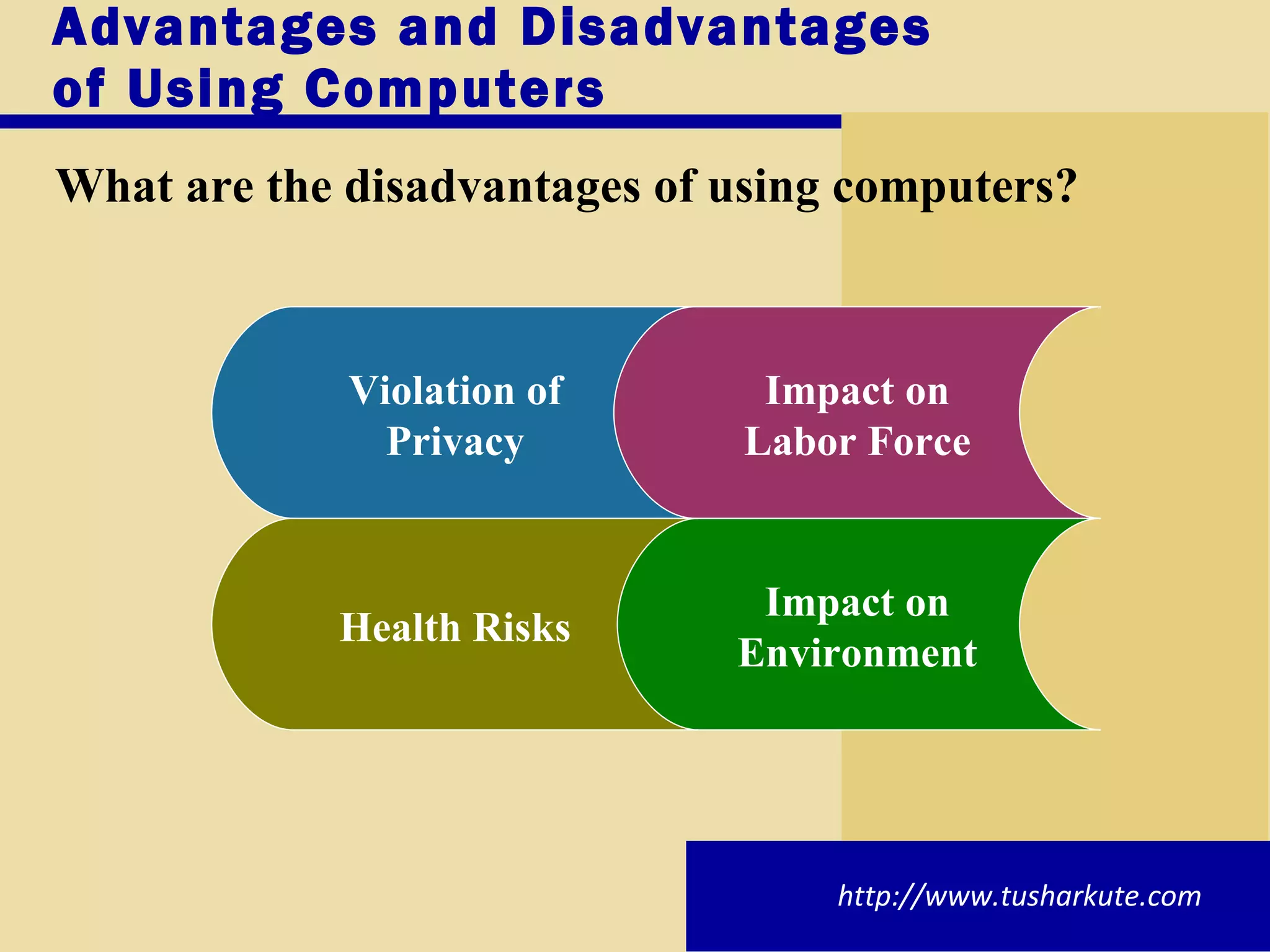 Advantages and Disadvantages of Using Computers

What are the disadvantages of using computers?

Violation of Privacy

Impact on Labor Force

Health Risks

Impact on Environment

http://www.tusharkute.com